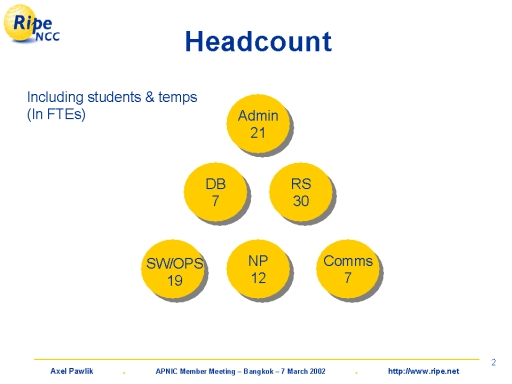 Ripe NCC

Headcount

Including students & temps
(In FTEs)

Admin
21

DB
7

RS
30

SW/OPS
19

NP
12

Comms
7

2

Axel Pawlik . APNIC Member Meeting – Bangkok – 7 March 2002 . http://www.ripe.net